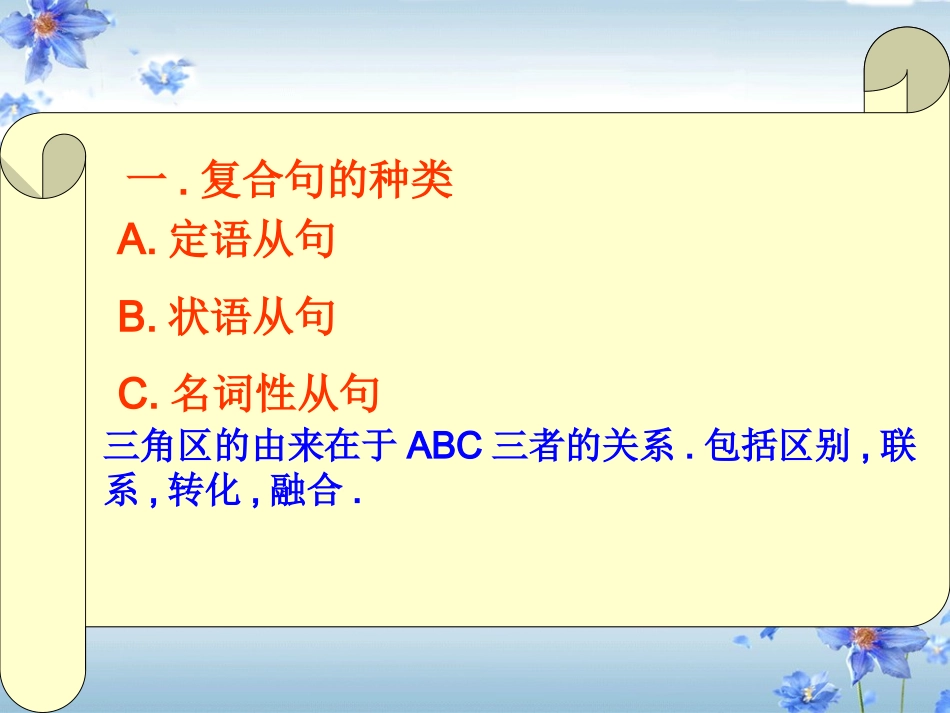 一 . 复合句的种类

A. 定语从句

B. 状语从句

C. 名词性从句

三角区的由来在于 ABC 三者的关系 . 包括区别 , 联系 , 转化 , 融合 .